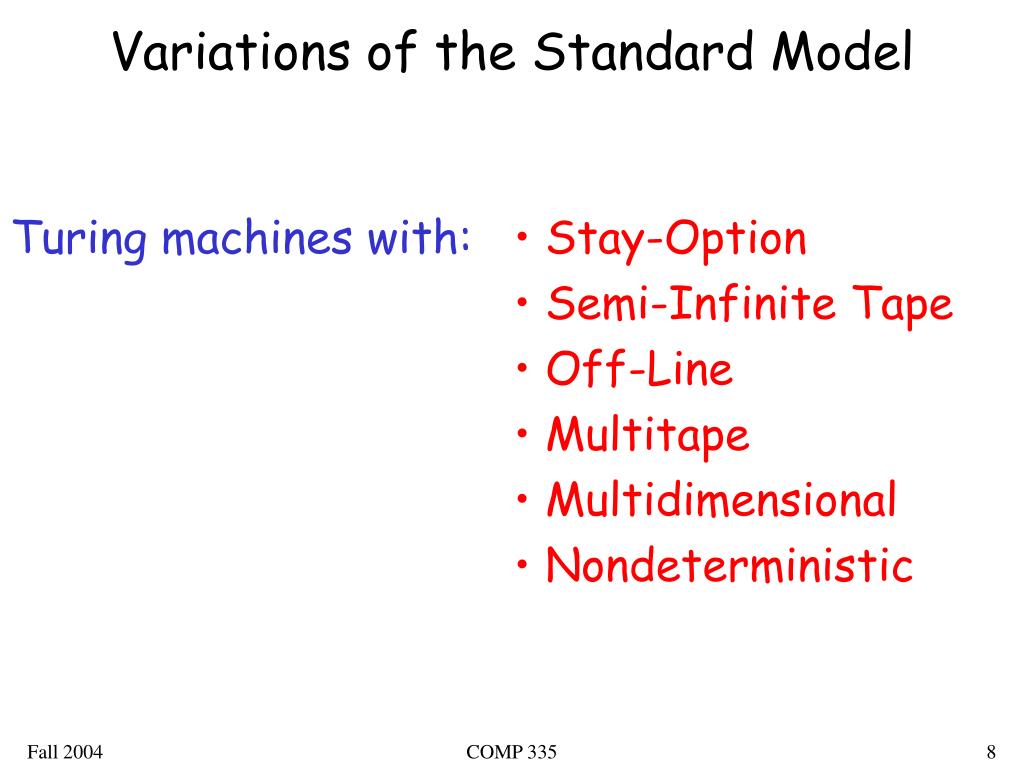 Variations of the Standard Model

Turing machines with:

• Stay-Option
• Semi-Infinite Tape
• Off-Line
• Multitape
• Multidimensional
• Nondeterministic

Fall 2004

COMP 335

8